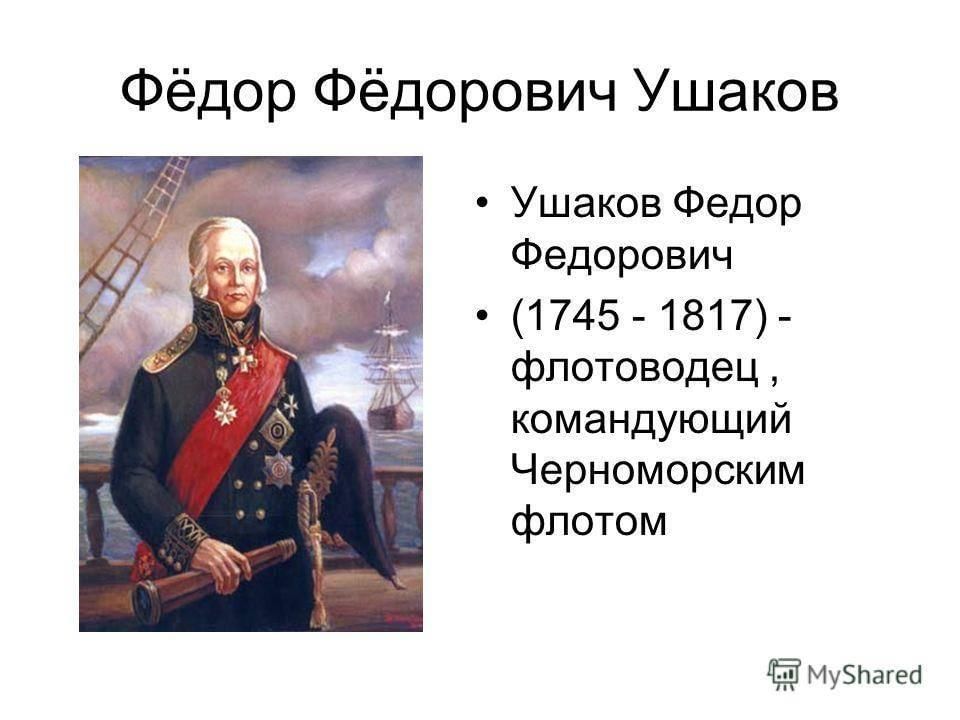 Фёдор Фёдорович Ушаков

• Ушаков Федор Федорович
• (1745 - 1817) - флотоводец , командующий Черноморским флотом

MyShared